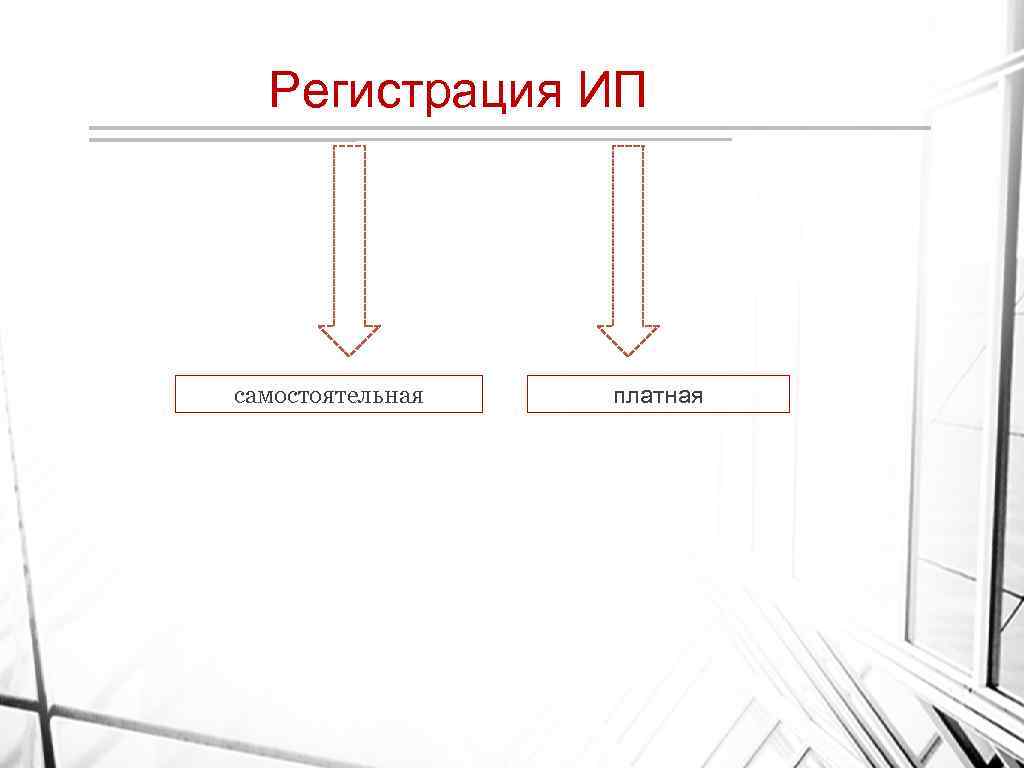 Регистрация ИП

самостоятельная

платная